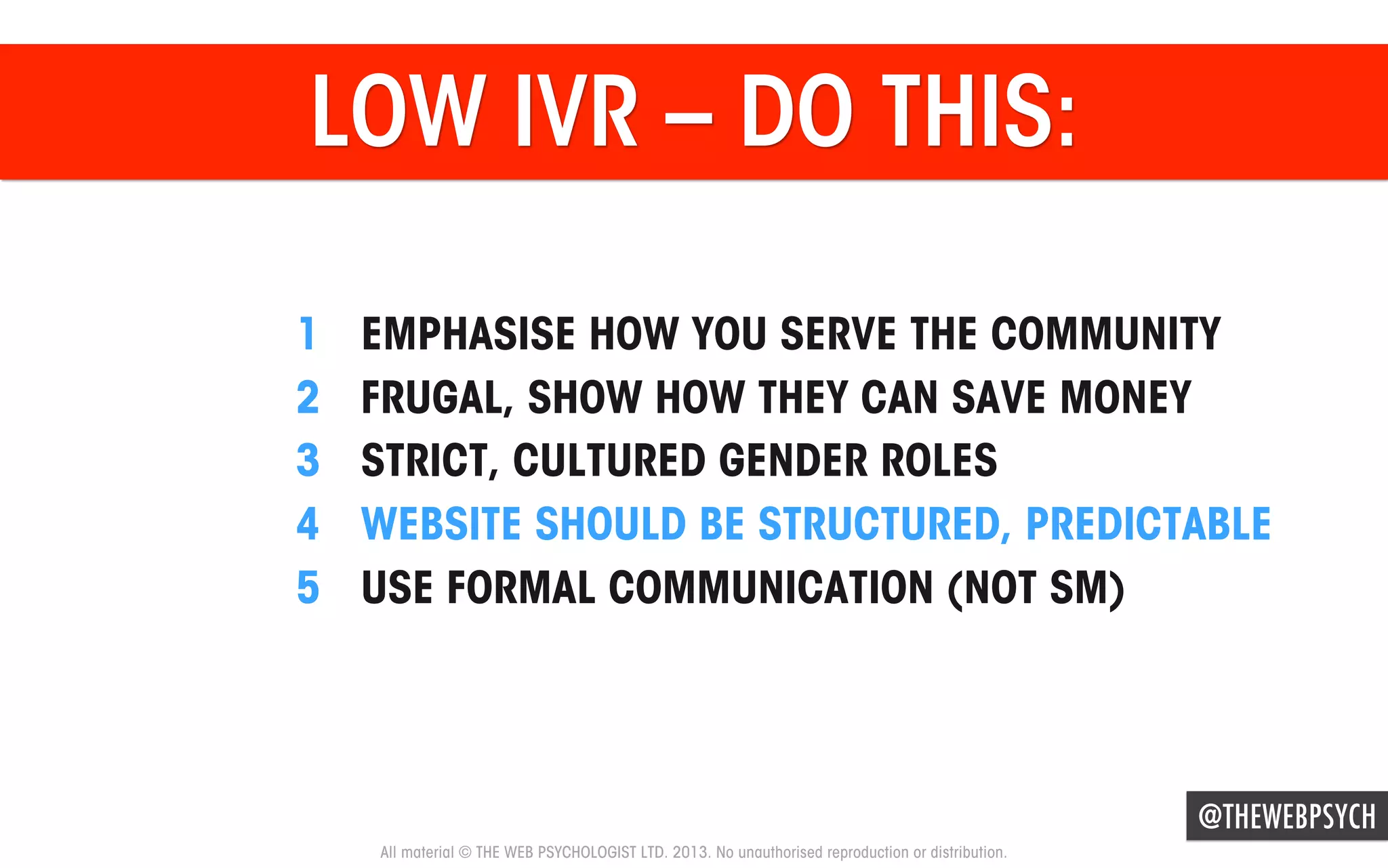 LOW IVR – DO THIS:

1 EMPHASISE HOW YOU SERVE THE COMMUNITY
2 FRUGAL, SHOW HOW THEY CAN SAVE MONEY
3 STRICT, CULTURED GENDER ROLES
4 WEBSITE SHOULD BE STRUCTURED, PREDICTABLE
5 USE FORMAL COMMUNICATION (NOT SM)

@THEWEBPSYCH

All material © THE WEB PSYCHOLOGIST LTD. 2013. No unauthorised reproduction or distribution.